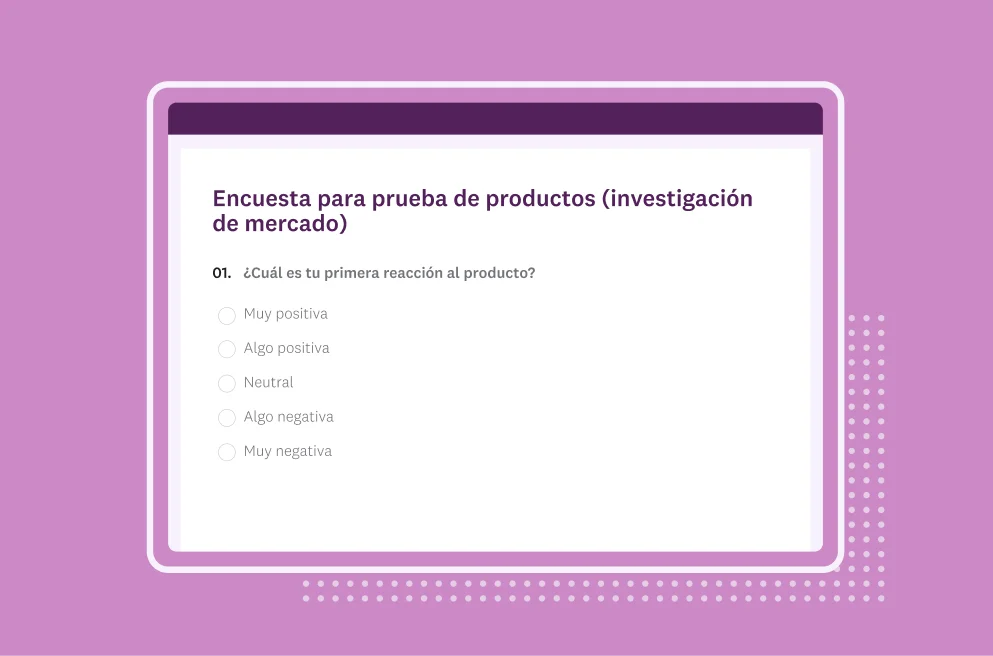 Encuesta para prueba de productos (investigación de mercado)

01. ¿Cuál es tu primera reacción al producto?

Muy positiva
Algo positiva
Neutral
Algo negativa
Muy negativa